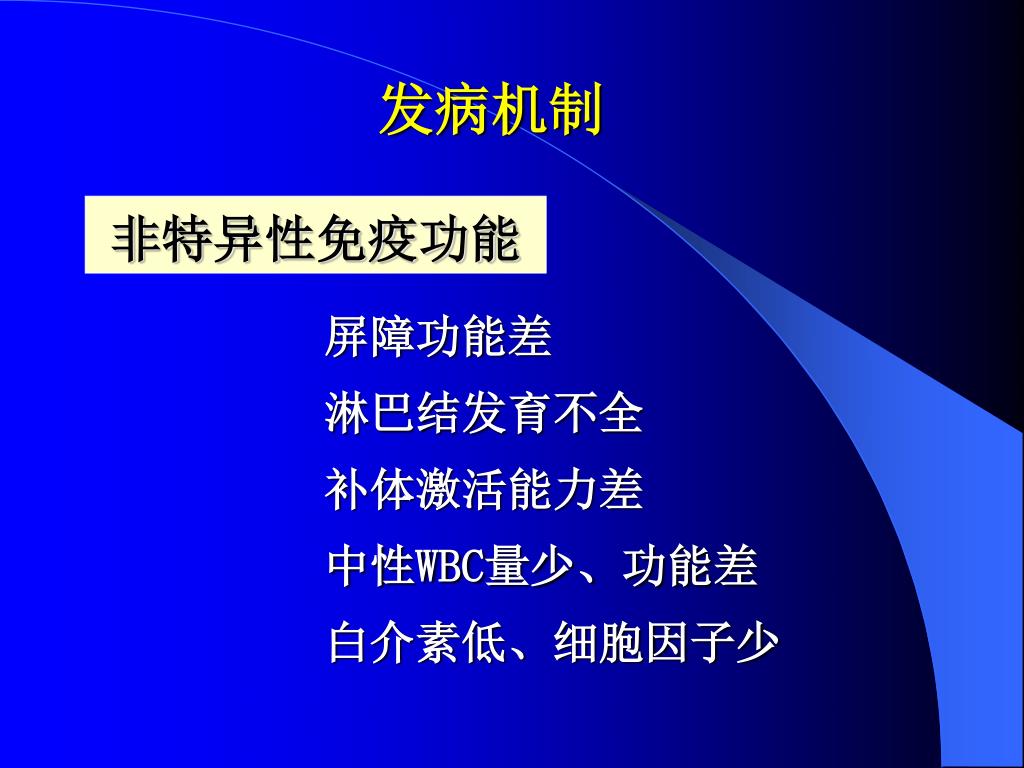 发病机制

非特异性免疫功能

屏障功能差

淋巴结发育不全

补体激活能力差

中性WBC量少、功能差

白介素低、细胞因子少